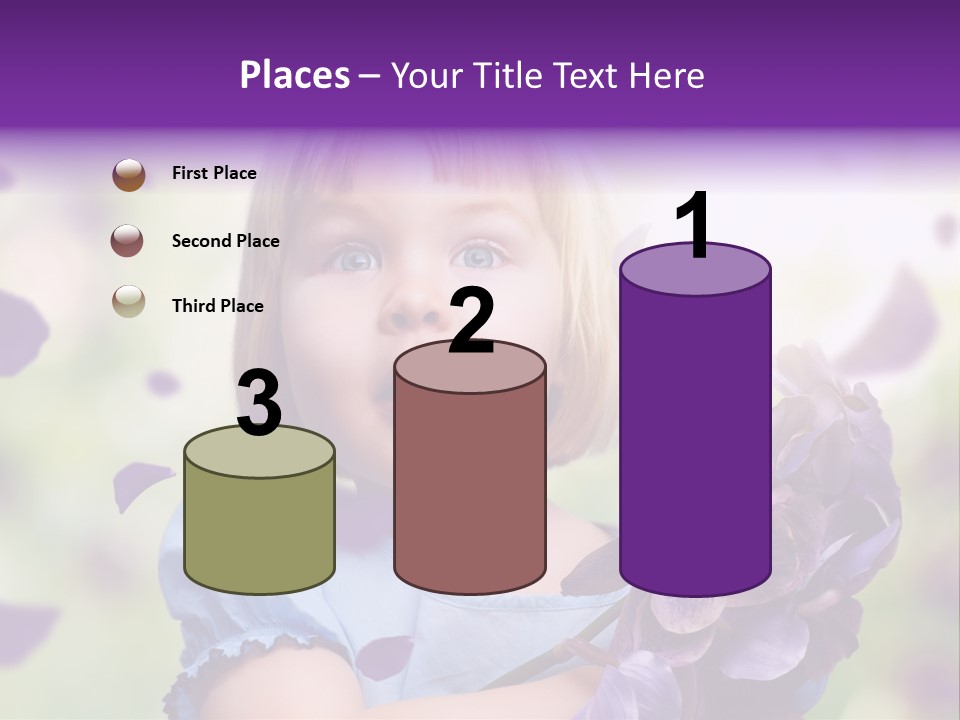 Places – Your Title Text Here

First Place

Second Place

Third Place

3

2

1